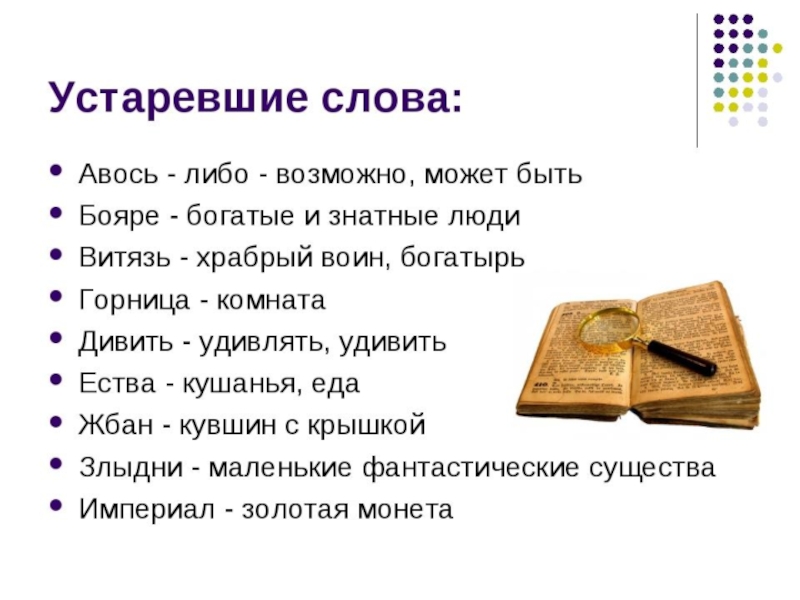 Устаревшие слова:

- Авось - либо - возможно, может быть
- Бояре - богатые и знатные люди
- Витязь - храбрый воин, богатырь
- Горница - комната
- Дивить - удивлять, удивить
- Ества - кушанья, еда
- Жбан - кувшин с крышкой
- Злыдни - маленькие фантастические существа
- Империал - золотая монета